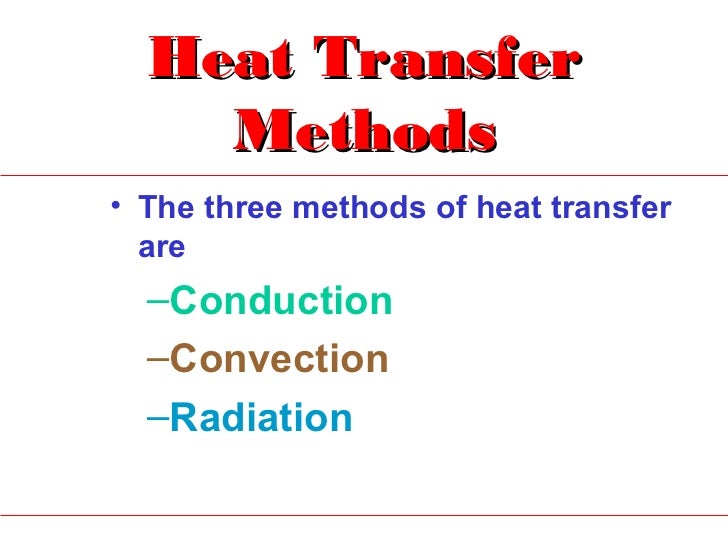 Heat Transfer Methods

• The three methods of heat transfer are

–Conduction

–Convection

–Radiation